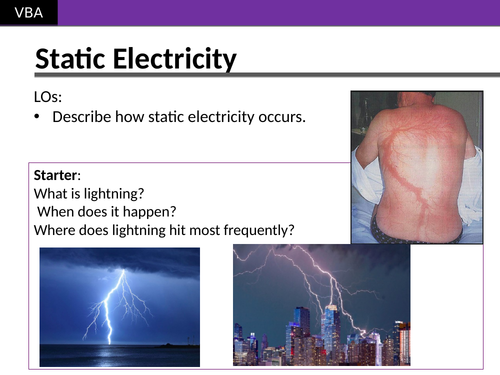 VBA

Static Electricity

LOs:
• Describe how static electricity occurs.

Starter:
What is lightning?
When does it happen?
Where does lightning hit most frequently?